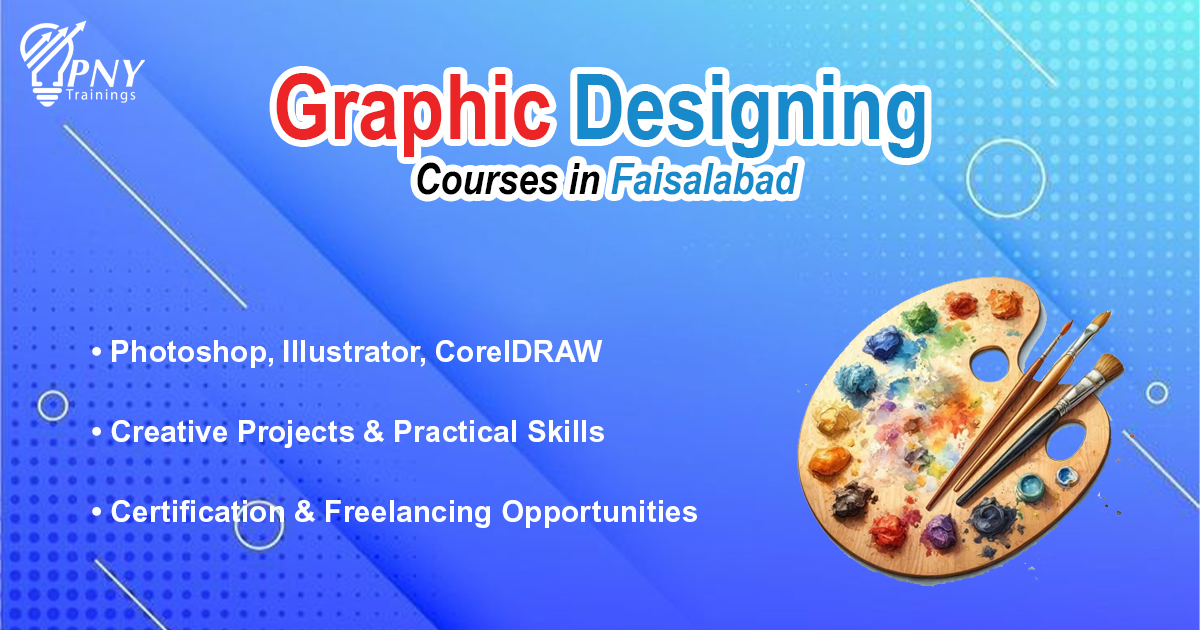 PNY
Trainings

Graphic Designing
Courses in Faisalabad

• Photoshop, Illustrator, CorelDRAW

• Creative Projects & Practical Skills

• Certification & Freelancing Opportunities